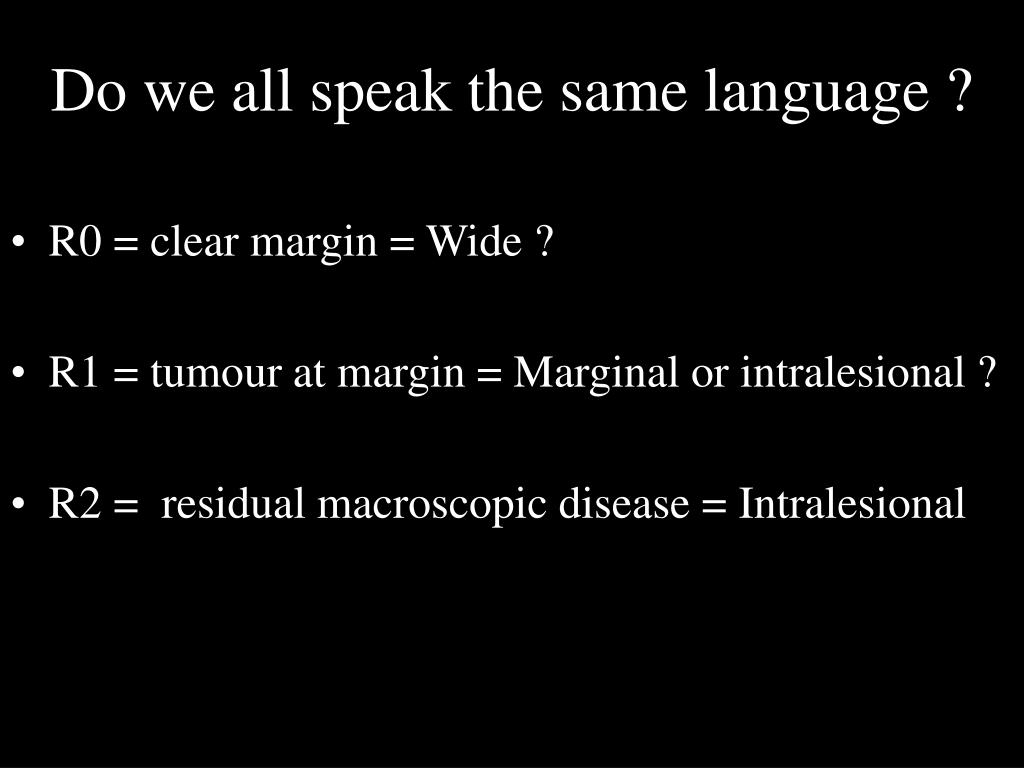 Do we all speak the same language ?

• R0 = clear margin = Wide ?

• R1 = tumour at margin = Marginal or intralesional ?

• R2 = residual macroscopic disease = Intralesional